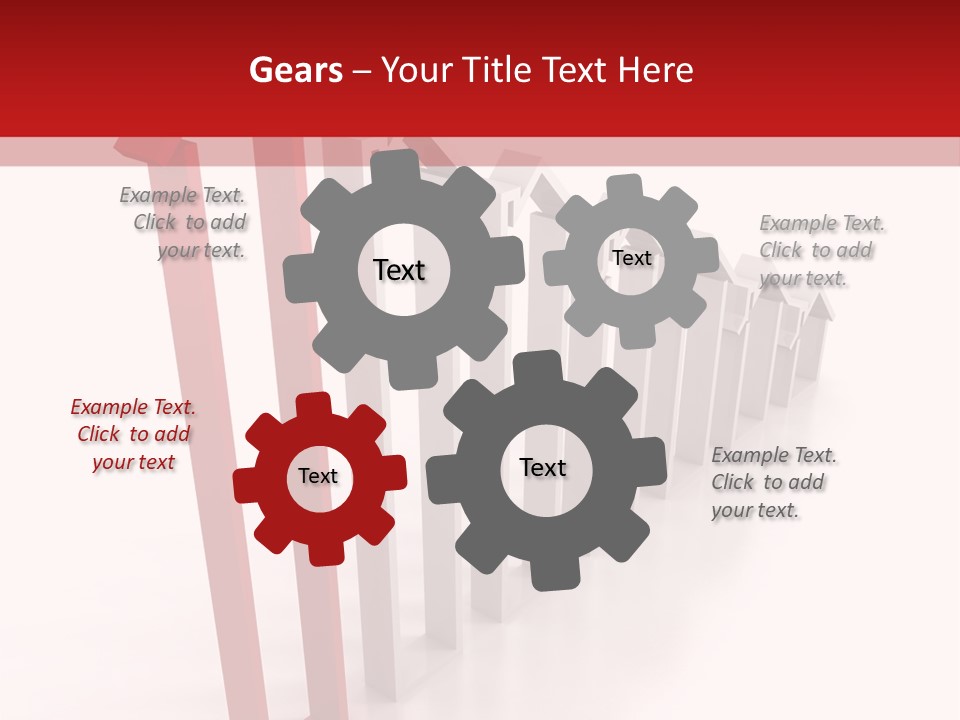 Gears – Your Title Text Here

Example Text. Click to add your text.

Text

Text

Example Text. Click to add your text.

Example Text. Click to add your text

Text

Text

Example Text. Click to add your text.